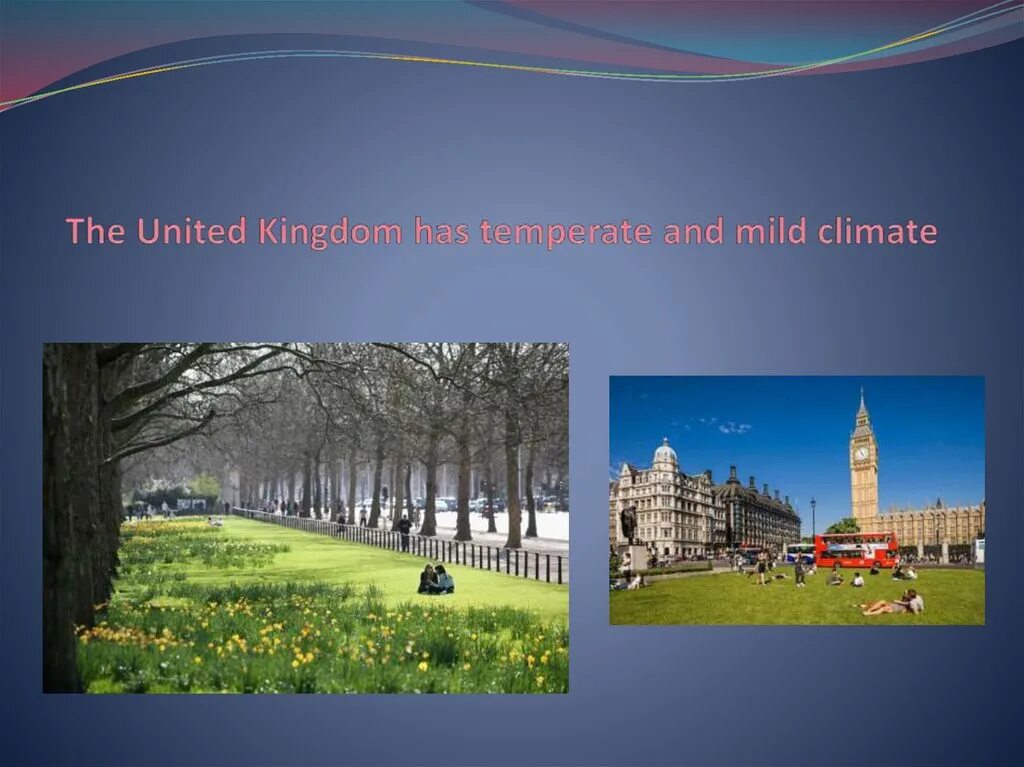 The United Kingdom has temperate and mild climate